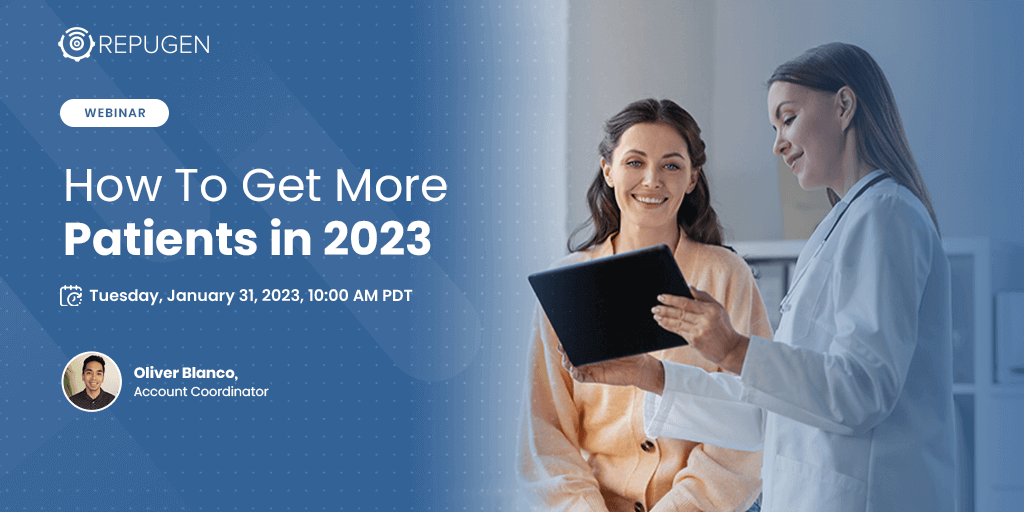 REPUGEN

WEBINAR

How To Get More Patients in 2023

Tuesday, January 31, 2023, 10:00 AM PDT

Oliver Blanco,
Account Coordinator